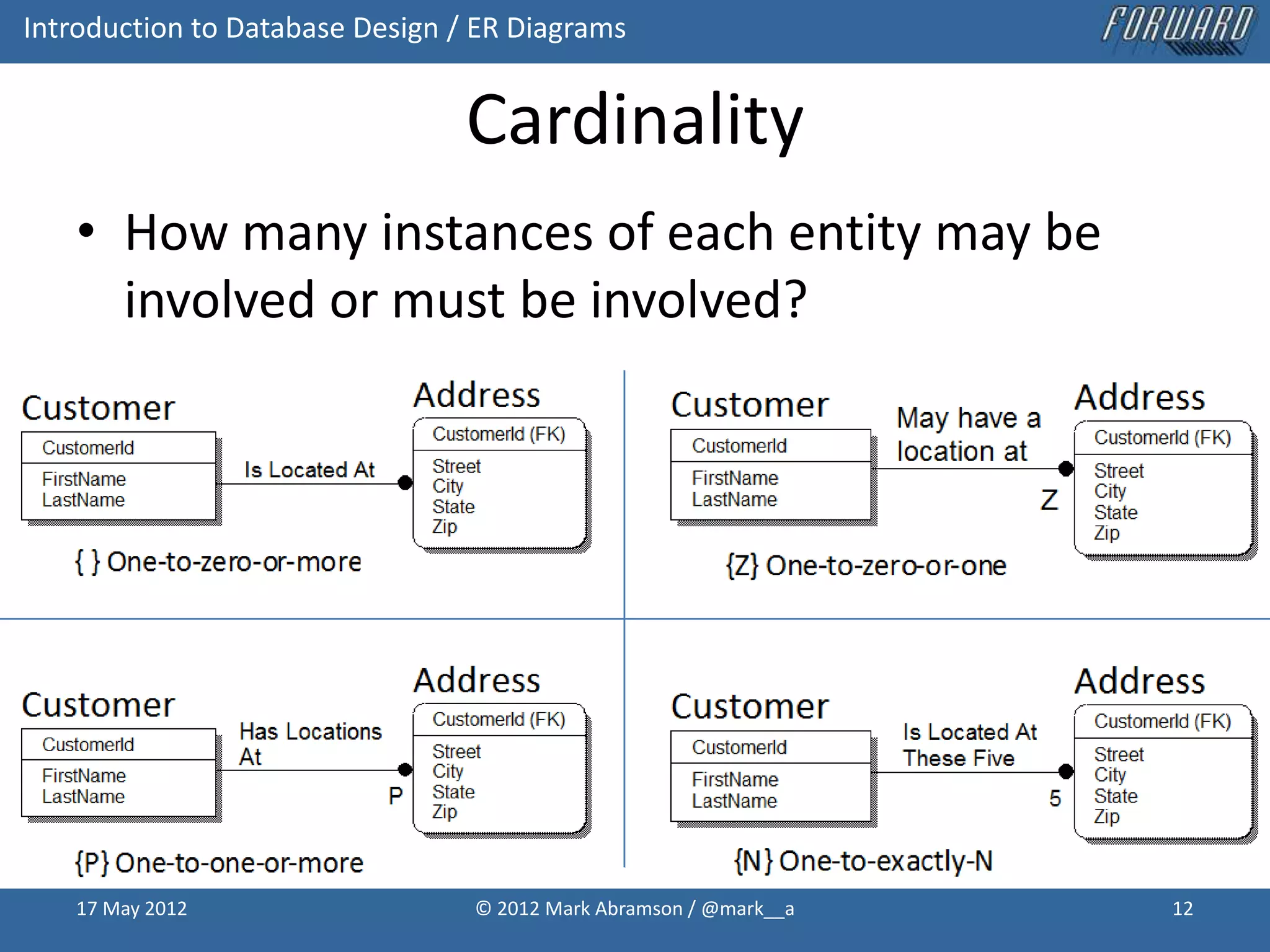 Introduction to Database Design / ER Diagrams

FORWARD

Cardinality

• How many instances of each entity may be involved or must be involved?

Customer

CustomerId

FirstName
LastName

Is Located At

Address

CustomerId (FK)

Street
City
State
Zip

{ } One-to-zero-or-more

Customer

CustomerId

FirstName
LastName

May have a location at

Z

Address

CustomerId (FK)

Street
City
State
Zip

{Z} One-to-zero-or-one

Customer

CustomerId

FirstName
LastName

Has Locations At

P

Address

CustomerId (FK)

Street
City
State
Zip

{P} One-to-one-or-more

Customer

CustomerId

FirstName
LastName

Is Located At These Five

5

Address

CustomerId (FK)

Street
City
State
Zip

{N} One-to-exactly-N

17 May 2012

© 2012 Mark Abramson / @mark__a

12